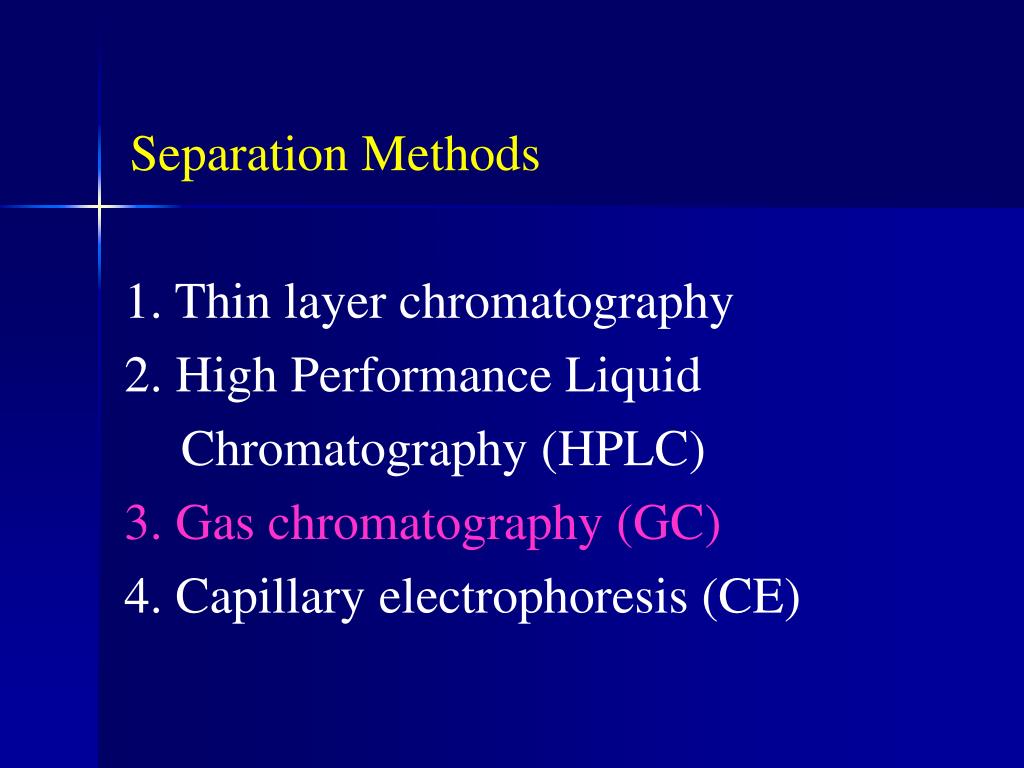 Separation Methods

1. Thin layer chromatography
2. High Performance Liquid Chromatography (HPLC)
3. Gas chromatography (GC)
4. Capillary electrophoresis (CE)